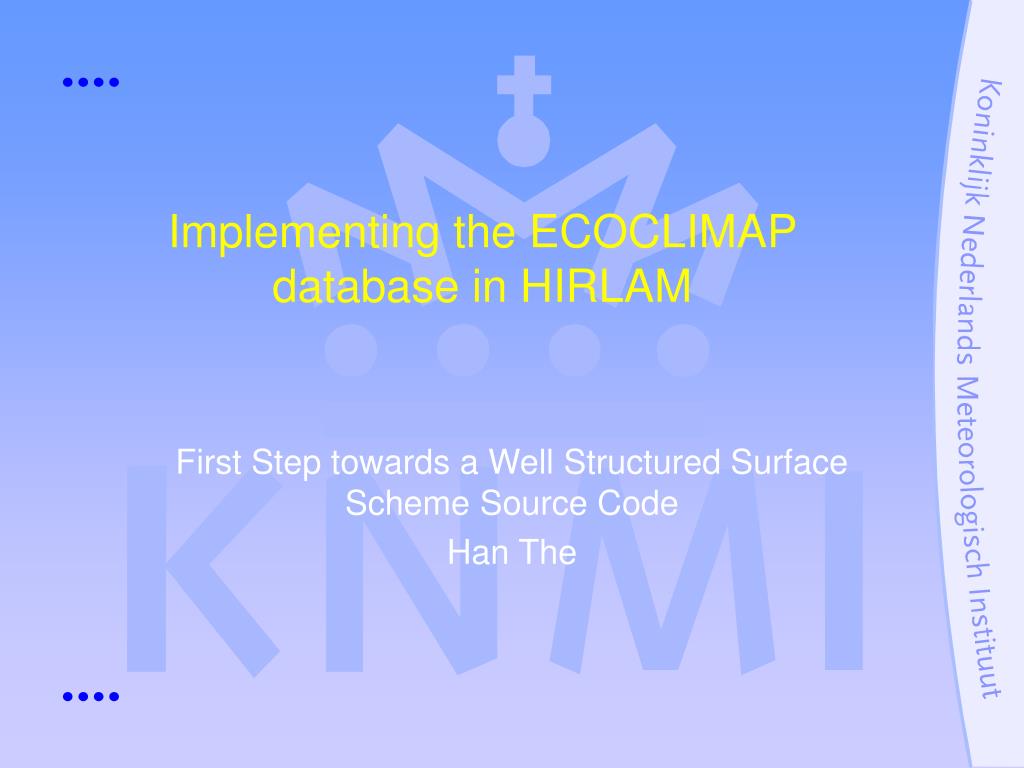 Implementing the ECOCLIMAP database in HIRLAM

First Step towards a Well Structured Surface Scheme Source Code

Han The

KNMI

Koninklijk Nederlands Meteorologisch Instituut